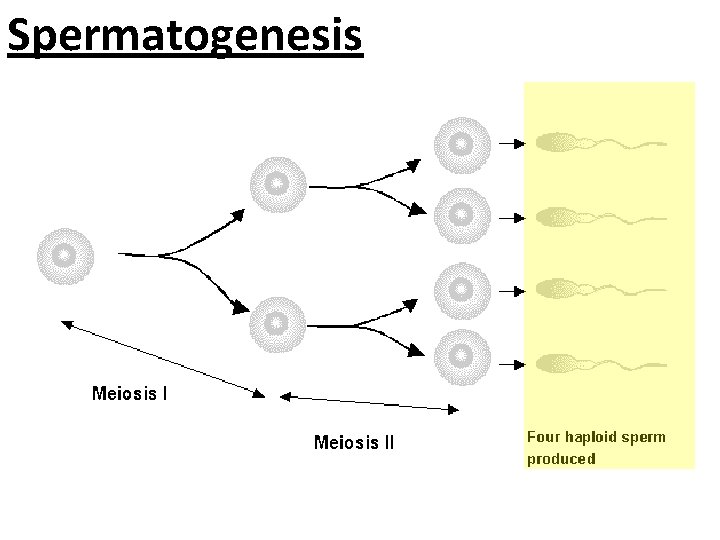 Spermatogenesis

Meiosis I

Meiosis II

Four haploid sperm produced